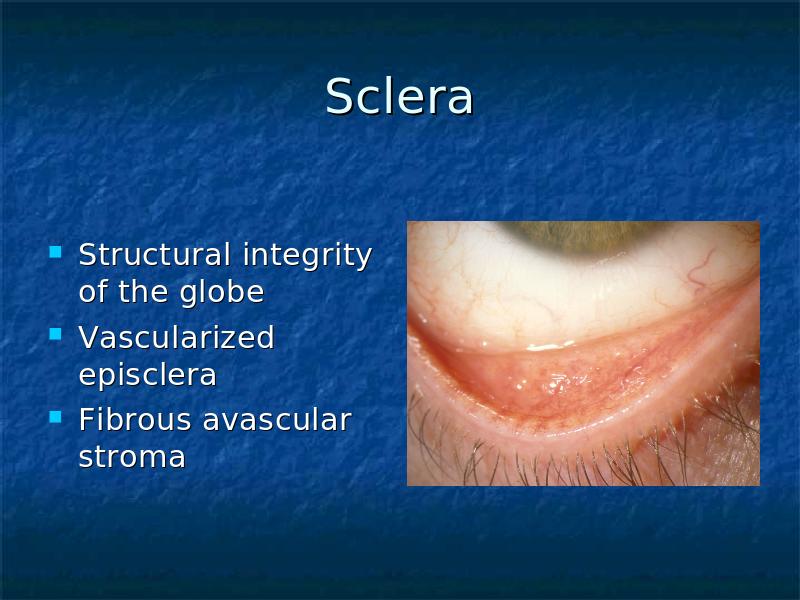 Sclera

- Structural integrity of the globe
- Vascularized episclera
- Fibrous avascular stroma